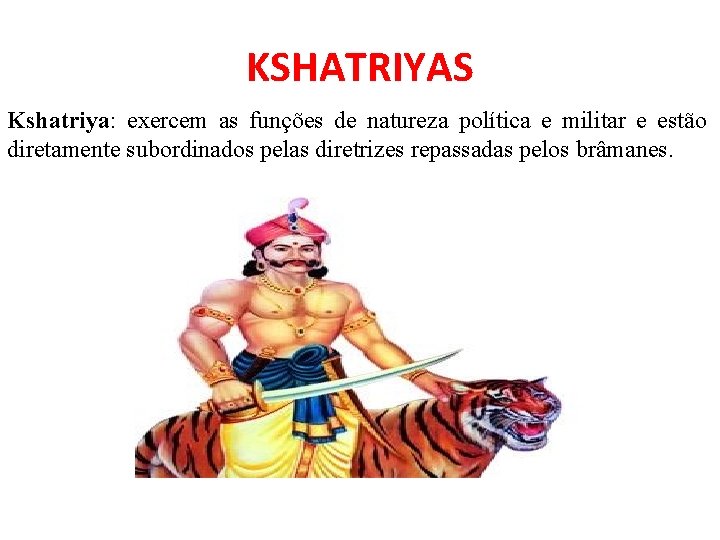 KSHATRIYAS

Kshatriya: exercem as funções de natureza política e militar e estão diretamente subordinados pelas diretrizes repassadas pelos brâmanes.